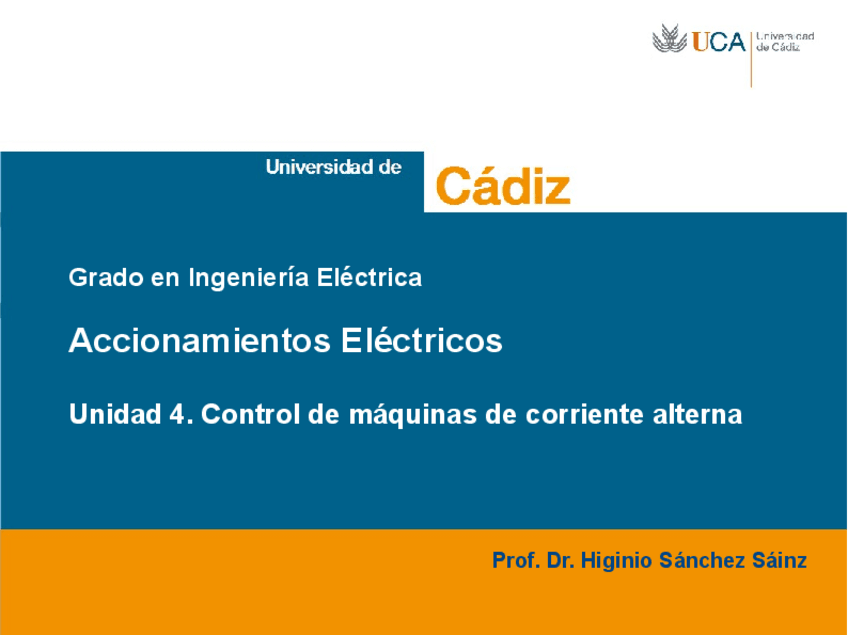 UCA Universidad de Cádiz

Universidad de Cádiz

Grado en Ingeniería Eléctrica

Accionamientos Eléctricos

Unidad 4. Control de máquinas de corriente alterna

Prof. Dr. Higinio Sánchez Sáinz